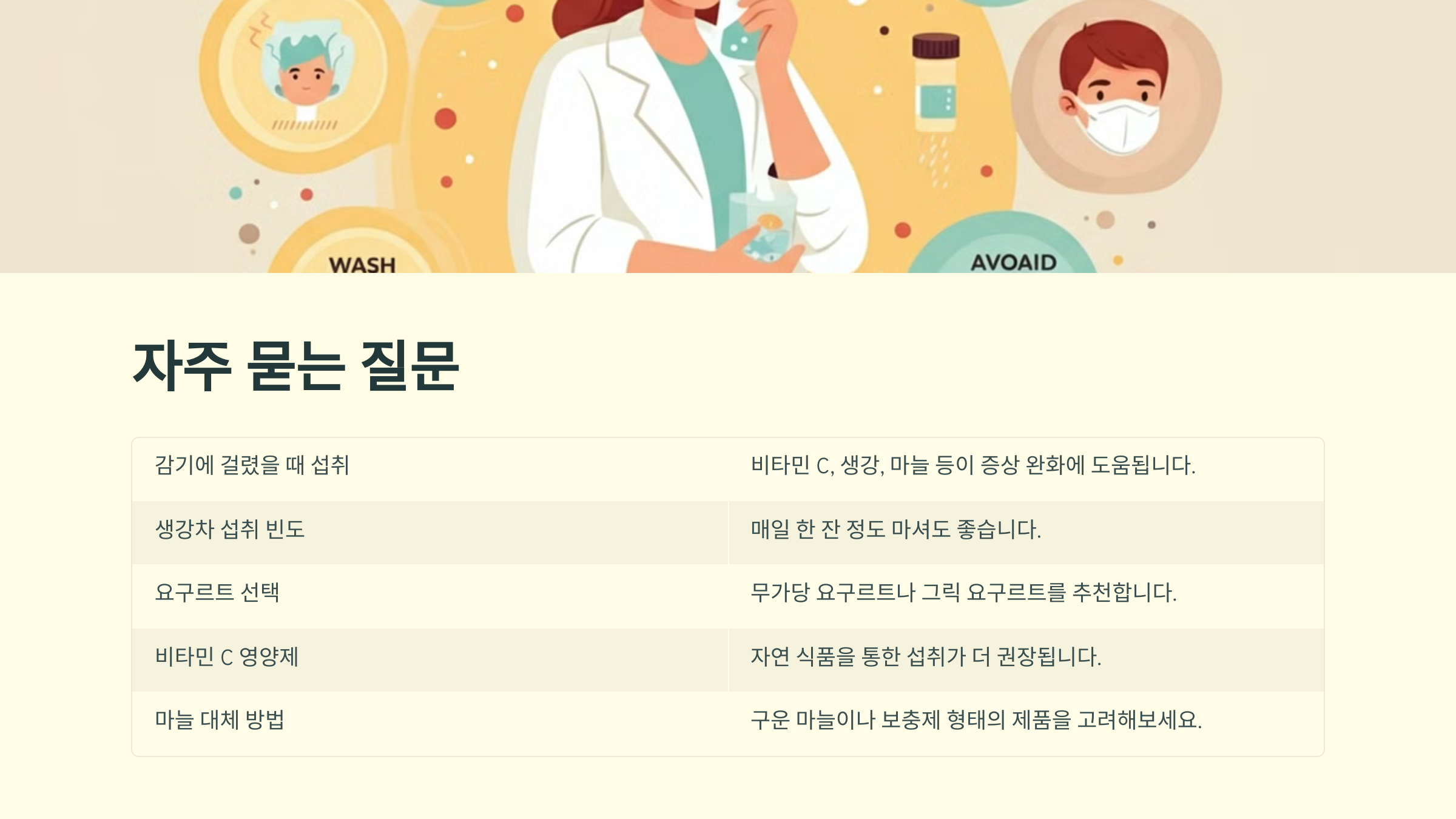 WASH

AVOAID

자주 묻는 질문

| 감기에 걸렸을 때 섭취 | 비타민 C, 생강, 마늘 등이 증상 완화에 도움됩니다. |
|---|---|
| 생강차 섭취 빈도 | 매일 한 잔 정도 마셔도 좋습니다. |
| 요구르트 선택 | 무가당 요구르트나 그릭 요구르트를 추천합니다. |
| 비타민 C 영양제 | 자연 식품을 통한 섭취가 더 권장됩니다. |
| 마늘 대체 방법 | 구운 마늘이나 보충제 형태의 제품을 고려해보세요. |